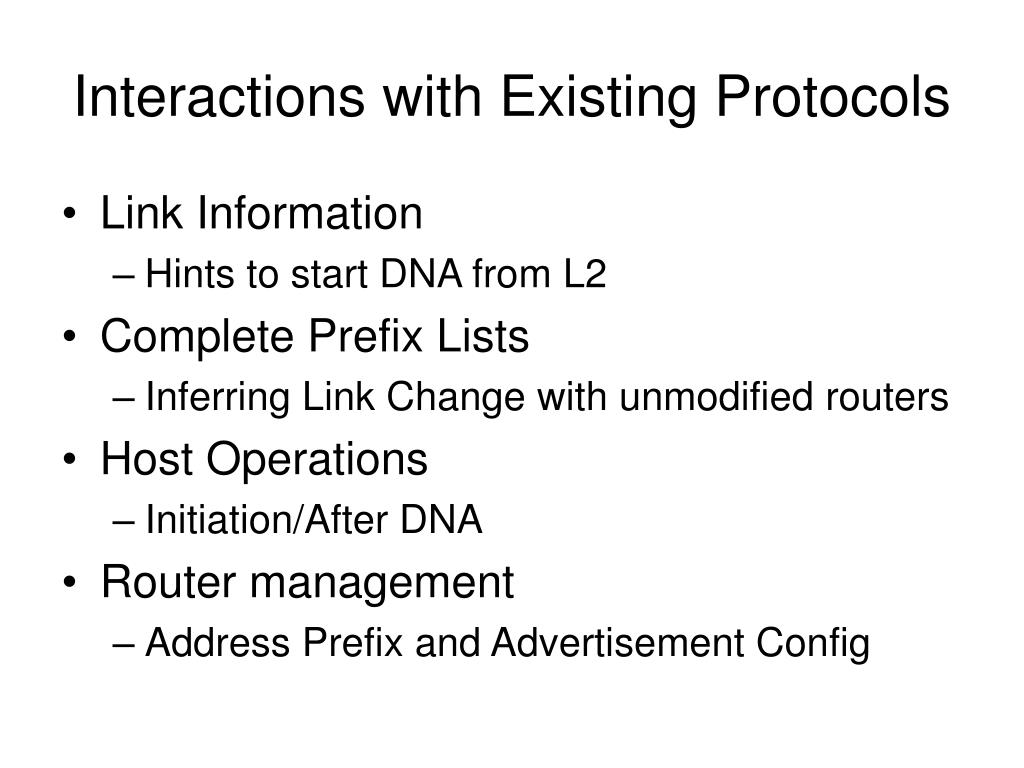 Interactions with Existing Protocols

• Link Information
– Hints to start DNA from L2
• Complete Prefix Lists
– Inferring Link Change with unmodified routers
• Host Operations
– Initiation/After DNA
• Router management
– Address Prefix and Advertisement Config